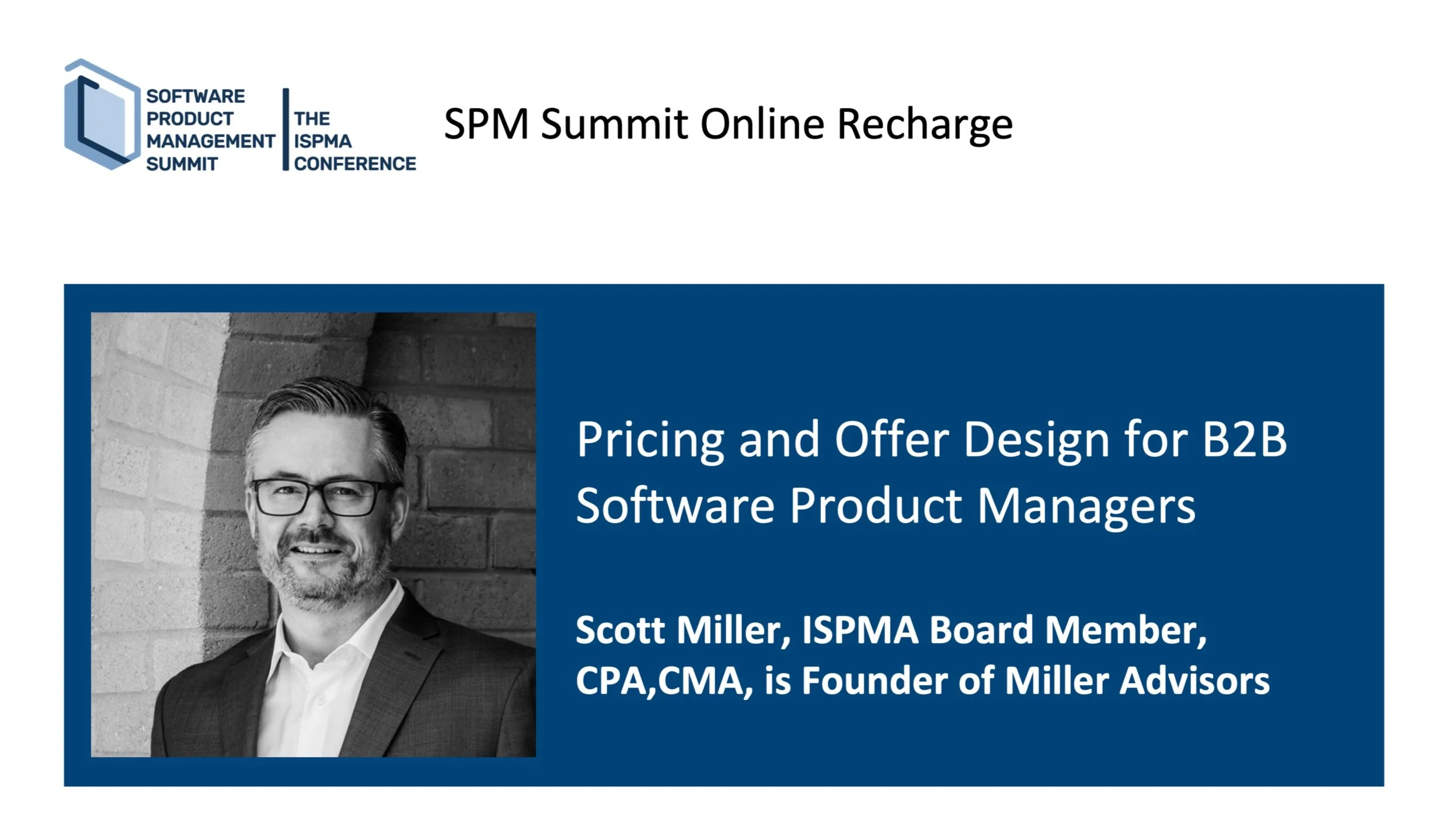 SOFTWARE PRODUCT MANAGEMENT SUMMIT

THE ISPMA CONFERENCE

SPM Summit Online Recharge

Pricing and Offer Design for B2B Software Product Managers

Scott Miller, ISPMA Board Member, CPA,CMA, is Founder of Miller Advisors